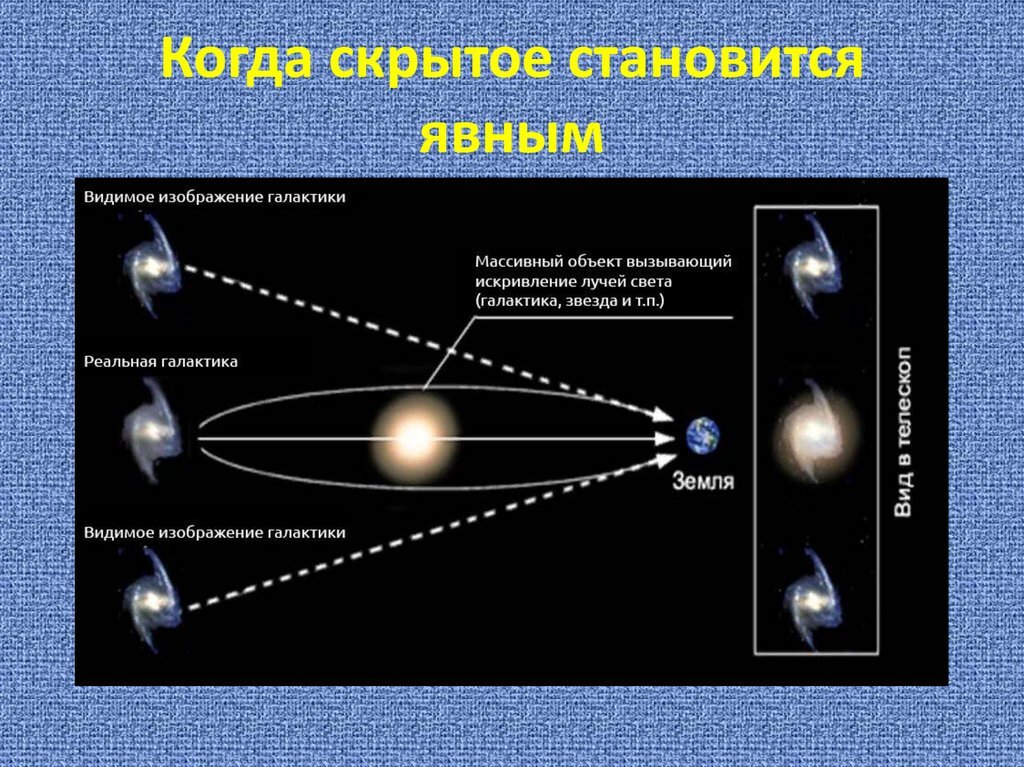 Когда скрытое становится явным

Видимое изображение галактики

Массивный объект вызывающий искривление лучей света (галактика, звезда и т.п.)

Реальная галактика

Земля

Видимое изображение галактики

Вид в телескоп